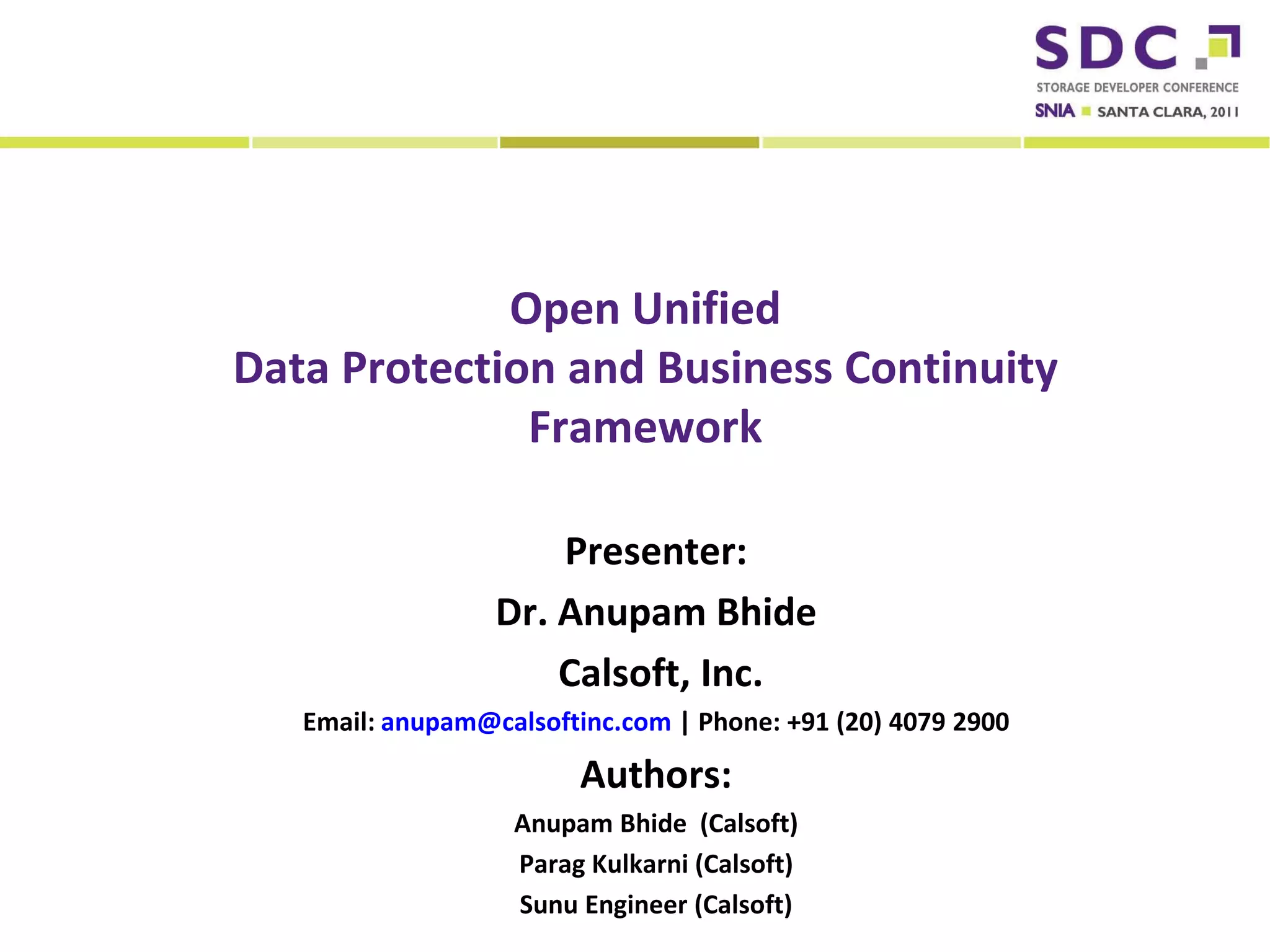 SDC
STORAGE DEVELOPER CONFERENCE
SNIA SANTA CLARA, 2011

Open Unified
Data Protection and Business Continuity Framework

Presenter:
Dr. Anupam Bhide
Calsoft, Inc.
Email: anupam@calsoftinc.com | Phone: +91 (20) 4079 2900

Authors:
Anupam Bhide (Calsoft)
Parag Kulkarni (Calsoft)
Sunu Engineer (Calsoft)